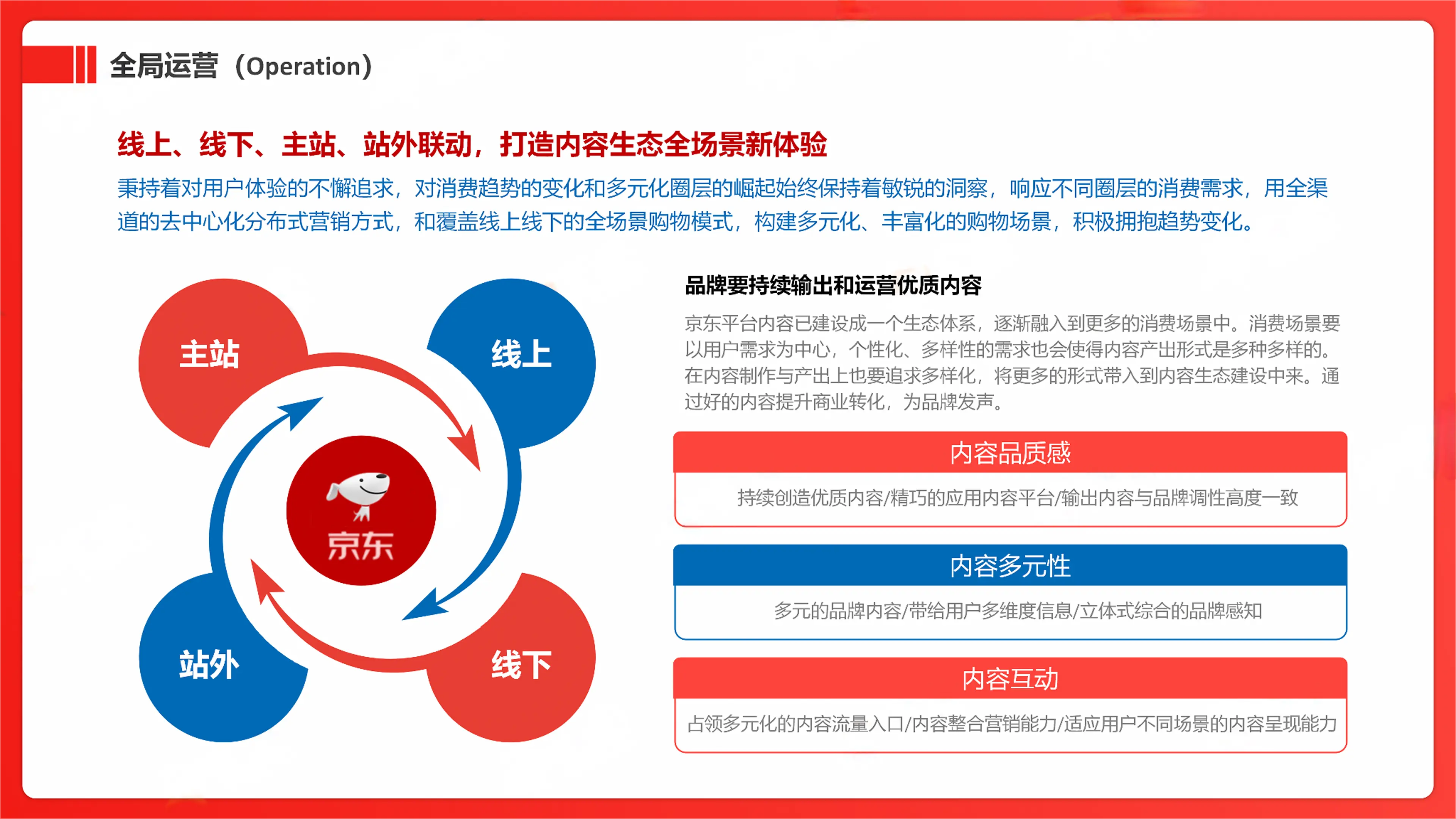 全局运营（Operation）

线上、线下、主站、站外联动，打造内容生态全场景新体验

秉持着对用户体验的不懈追求，对消费趋势的变化和多元化圈层的崛起始终保持着敏锐的洞察，响应不同圈层的消费需求，用全渠道的去中心化分布式营销方式，和覆盖线上线下的全场景购物模式，构建多元化、丰富化的购物场景，积极拥抱趋势变化。

主站

线上

京东

站外

线下

品牌要持续输出和运营优质内容

京东平台内容已建设成一个生态体系，逐渐融入到更多的消费场景中。消费场景要以用户需求为中心，个性化、多样性的需求也会使得内容产出形式是多种多样的。在内容制作与产出上也要追求多样化，将更多的形式带入到内容生态建设中来。通过好的内容提升商业转化，为品牌发声。

内容品质感

持续创造优质内容/精巧的应用内容平台/输出内容与品牌调性高度一致

内容多元性

多元的品牌内容/带给用户多维度信息/立体式综合的品牌感知

内容互动

占领多元化的内容流量入口/内容整合营销能力/适应用户不同场景的内容呈现能力